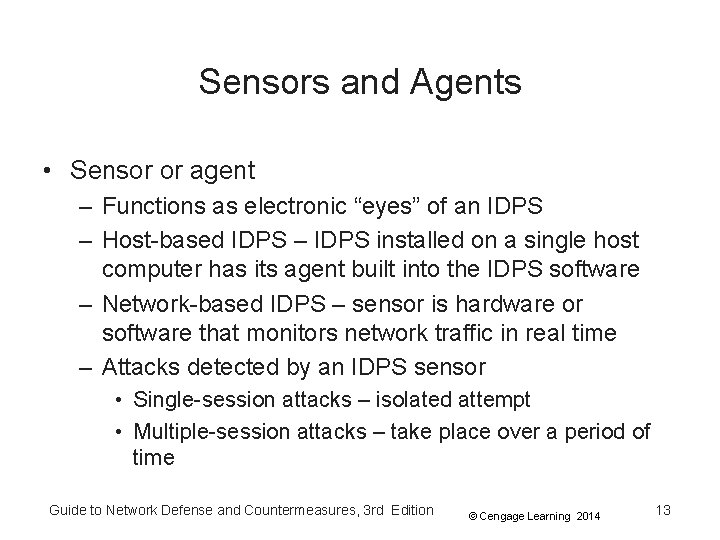 Sensors and Agents

• Sensor or agent
– Functions as electronic “eyes” of an IDPS
– Host-based IDPS – IDPS installed on a single host computer has its agent built into the IDPS software
– Network-based IDPS – sensor is hardware or software that monitors network traffic in real time
– Attacks detected by an IDPS sensor
• Single-session attacks – isolated attempt
• Multiple-session attacks – take place over a period of time

Guide to Network Defense and Countermeasures, 3rd Edition © Cengage Learning 2014 13